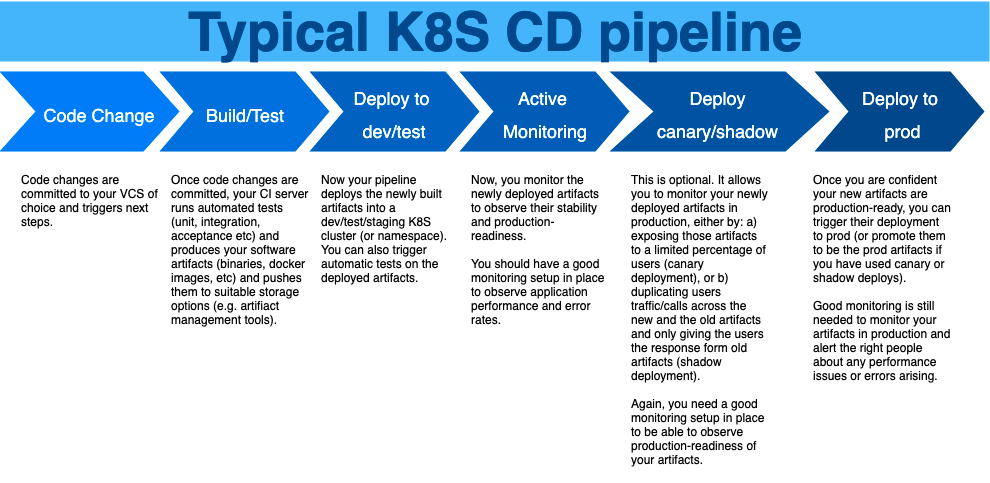 Typical K8S CD pipeline

Code Change

Build/Test

Deploy to dev/test

Active Monitoring

Deploy canary/shadow

Deploy to prod

Code changes are committed to your VCS of choice and triggers next steps.

Once code changes are committed, your CI server runs automated tests (unit, integration, acceptance etc) and produces your software artifacts (binaries, docker images, etc) and pushes them to suitable storage options (e.g. artifiact management tools).

Now your pipeline deploys the newly built artifacts into a dev/test/staging K8S cluster (or namespace). You can also trigger automatic tests on the deployed artifacts.

Now, you monitor the newly deployed artifacts to observe their stability and production-readiness.

You should have a good monitoring setup in place to observe application performance and error rates.

This is optional. It allows you to monitor your newly deployed artifacts in production, either by: a) exposing those artifacts to a limited percentage of users (canary deployment), or b) duplicating users traffic/calls across the new and the old artifacts and only giving the users the response form old artifacts (shadow deployment).

Again, you need a good monitoring setup in place to be able to observe production-readiness of your artifacts.

Once you are confident your new artifacts are production-ready, you can trigger their deployment to prod (or promote them to be the prod artifacts if you have used canary or shadow deploys).

Good monitoring is still needed to monitor your artifacts in production and alert the right people about any performance issues or errors arising.